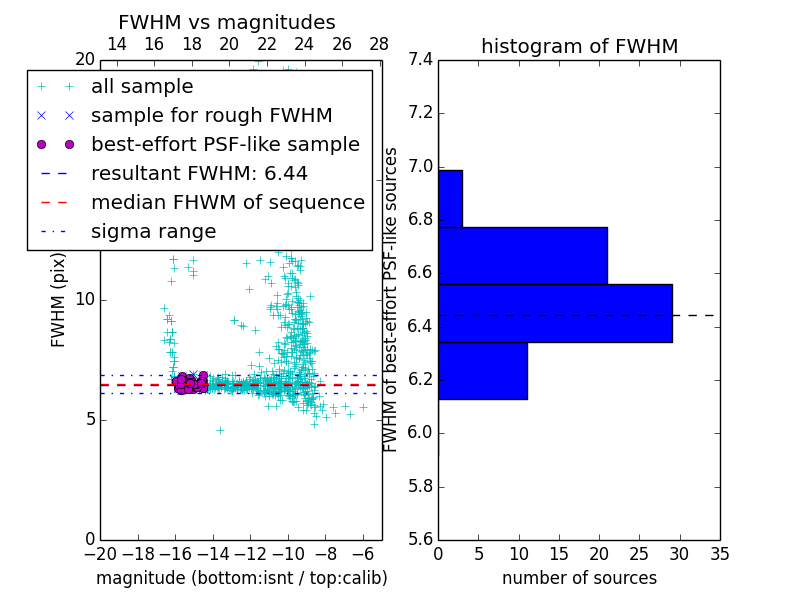 FWHM vs magnitudes

14 16 18 20 22 24 26 28

20

all sample

sample for rough FWHM

best-effort PSF-like sample

resultant FWHM: 6.44

median FHWM of sequence

sigma range

FWHM (pix)

10

5

0

−20 −18 −16 −14 −12 −10 −8 −6

magnitude (bottom:isnt / top:calib)

histogram of FWHM

7.4

7.2

7.0

6.8

6.6

6.4

6.2

6.0

5.8

5.6

FWHM of best-effort PSF-like sources

0 5 10 15 20 25 30 35

number of sources